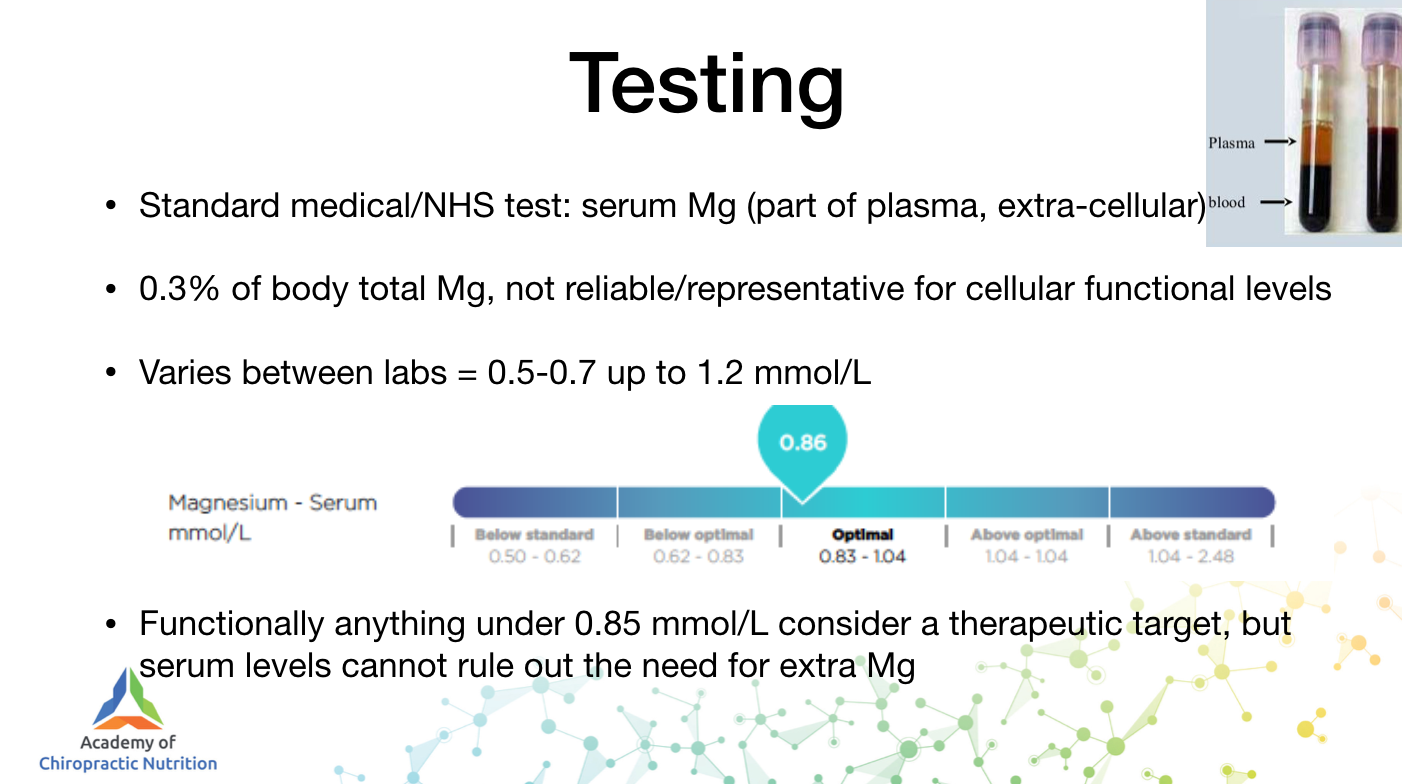 Testing

Plasma

blood

• Standard medical/NHS test: serum Mg (part of plasma, extra-cellular)

• 0.3% of body total Mg, not reliable/representative for cellular functional levels

• Varies between labs = 0.5-0.7 up to 1.2 mmol/L

0.86

Magnesium - Serum mmol/L

| Below standard | Below optimal | Optimal | Above optimal | Above standard |
|---|---|---|---|---|
| 0.50 - 0.62 | 0.62 - 0.83 | 0.83 - 1.04 | 1.04 - 1.04 | 1.04 - 2.48 |

• Functionally anything under 0.85 mmol/L consider a therapeutic target, but serum levels cannot rule out the need for extra Mg

Academy of Chiropractic Nutrition